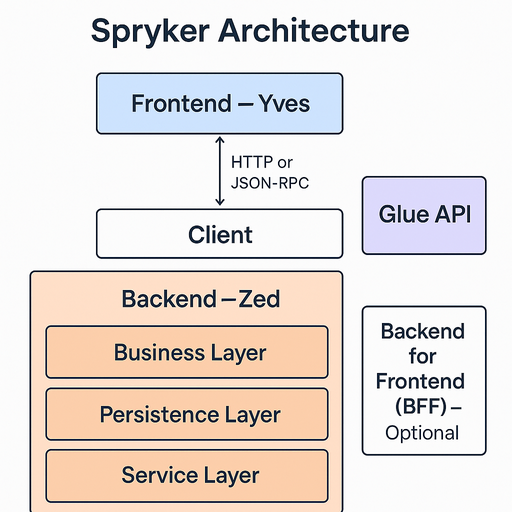 Spryker Architecture

Frontend – Yves

HTTP or JSON-RPC

Client

Glue API

Backend – Zed

Business Layer

Persistence Layer

Service Layer

Backend for Frontend (BFF) – Optional